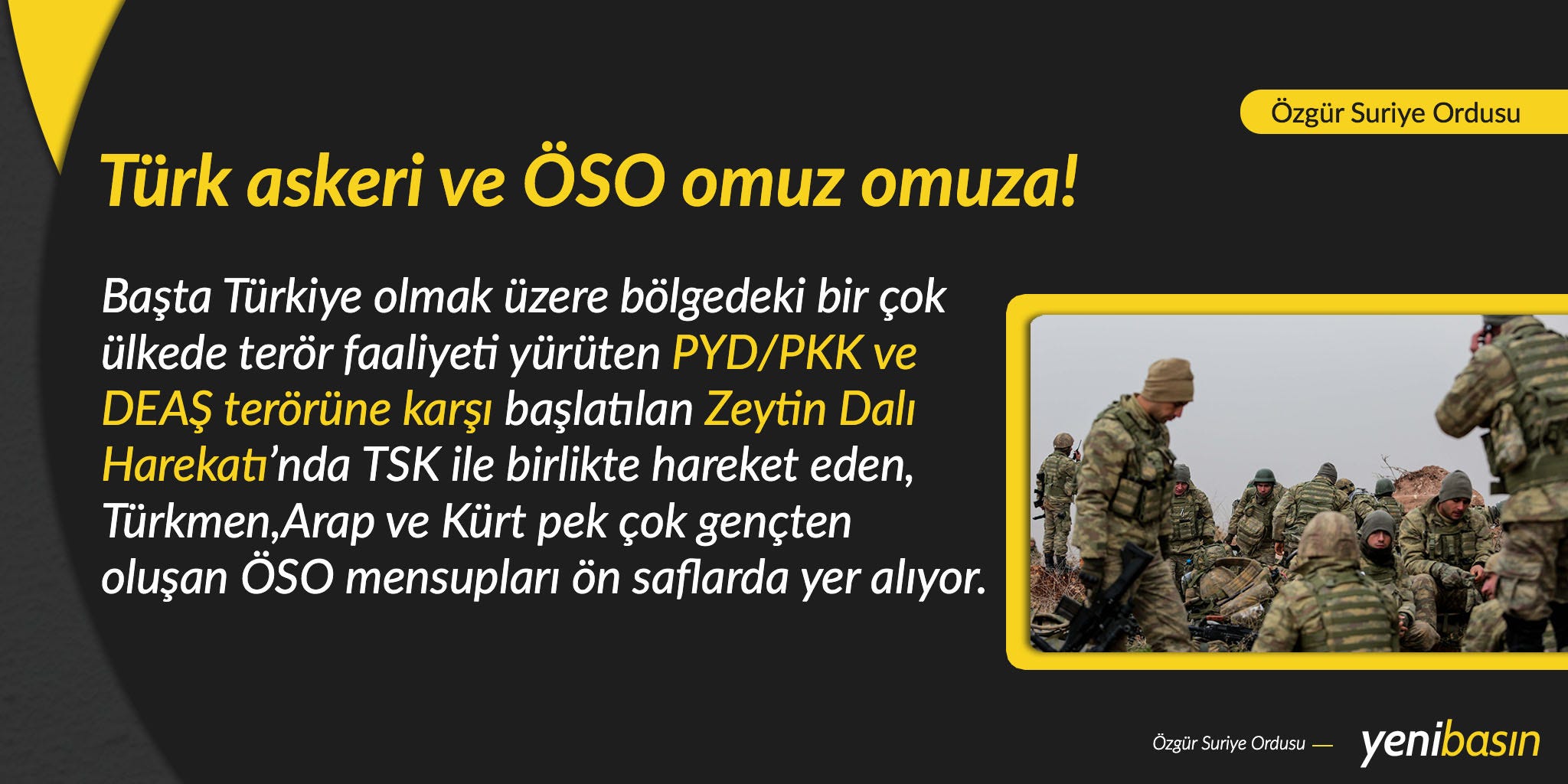 Özgür Suriye Ordusu

Türk askeri ve ÖSO omuz omuza!

Başta Türkiye olmak üzere bölgedeki bir çok ülkede terör faaliyeti yürüten PYD/PKK ve DEAŞ terörüne karşı başlatılan Zeytin Dalı Harekatı'nda TSK ile birlikte hareket eden, Türkmen,Arap ve Kürt pek çok gençten oluşan ÖSO mensupları ön saflarda yer alıyor.

Özgür Suriye Ordusu — yenibasın